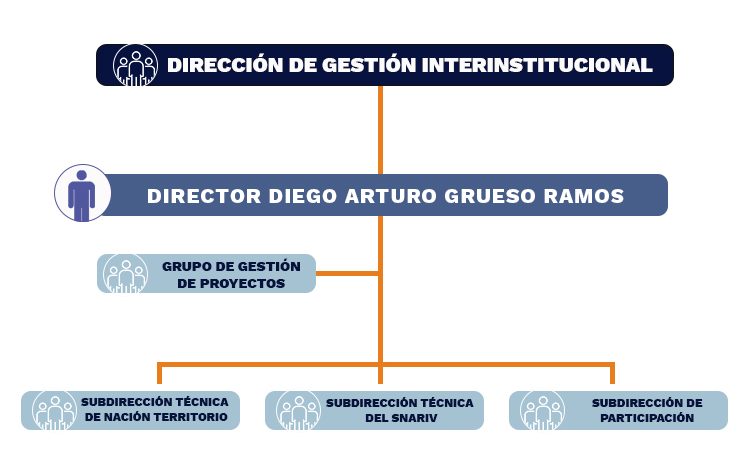 DIRECCIÓN DE GESTIÓN INTERINSTITUCIONAL

DIRECTOR DIEGO ARTURO GRUESO RAMOS

GRUPO DE GESTIÓN DE PROYECTOS

SUBDIRECCIÓN TÉCNICA DE NACIÓN TERRITORIO

SUBDIRECCIÓN TÉCNICA DEL SNARIV

SUBDIRECCIÓN DE PARTICIPACIÓN